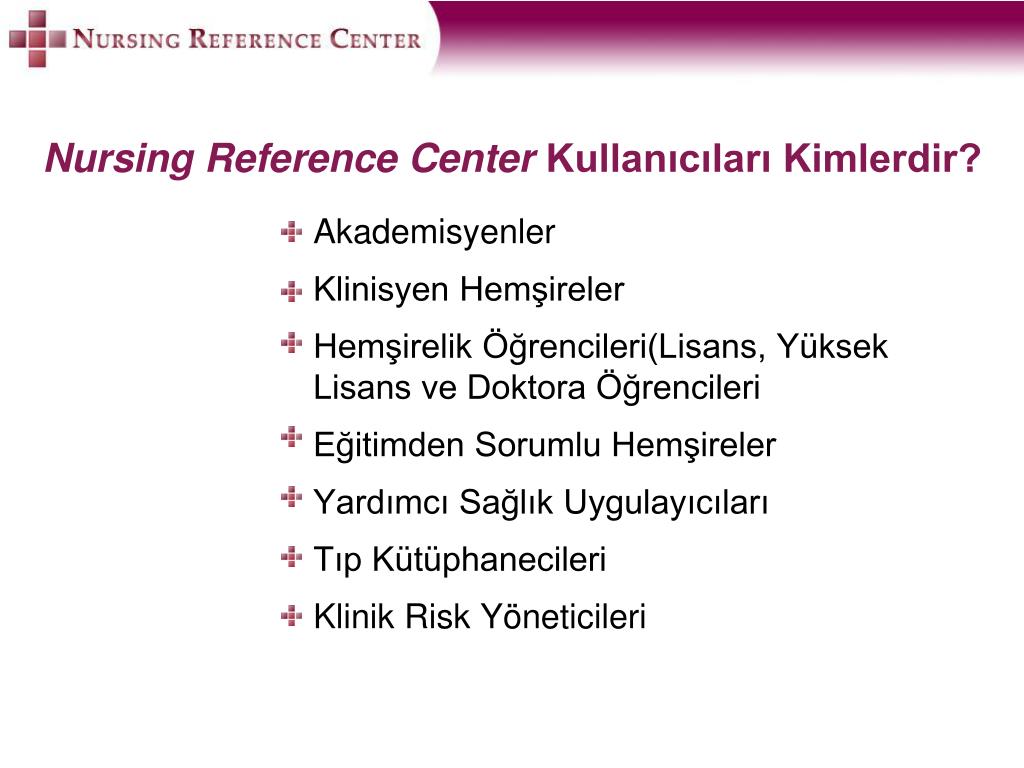 NURSING REFERENCE CENTER

Nursing Reference Center Kullanıcıları Kimlerdir?

Akademisyenler

Klinisyen Hemşireler

Hemşirelik Öğrencileri(Lisans, Yüksek Lisans ve Doktora Öğrencileri

Eğitimden Sorumlu Hemşireler

Yardımcı Sağlık Uygulayıcıları

Tıp Kütüphanecileri

Klinik Risk Yöneticileri